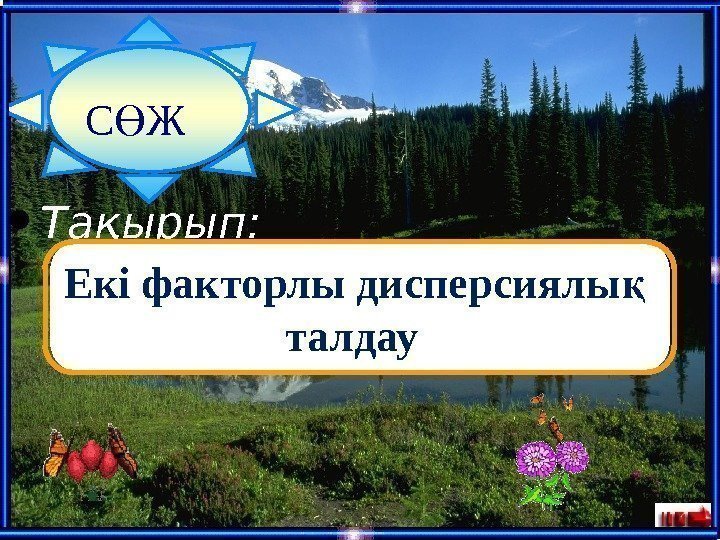 СӨЖ

Тақырып:

Екі факторлы дисперсиялық талдау